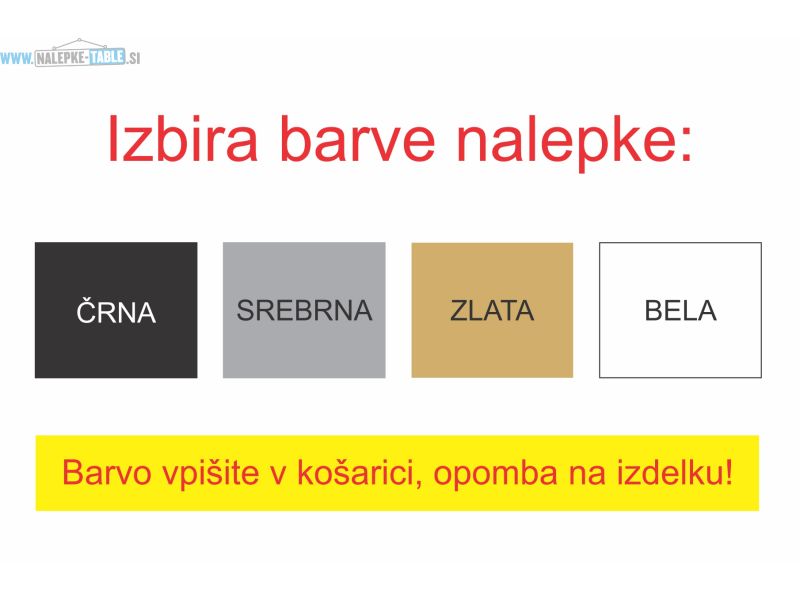 WWW.NALEPKE-TABLE.SI

Izbira barve nalepke:

ČRNA

SREBRNA

ZLATA

BELA

Barvo vpišite v košarici, opomba na izdelku!